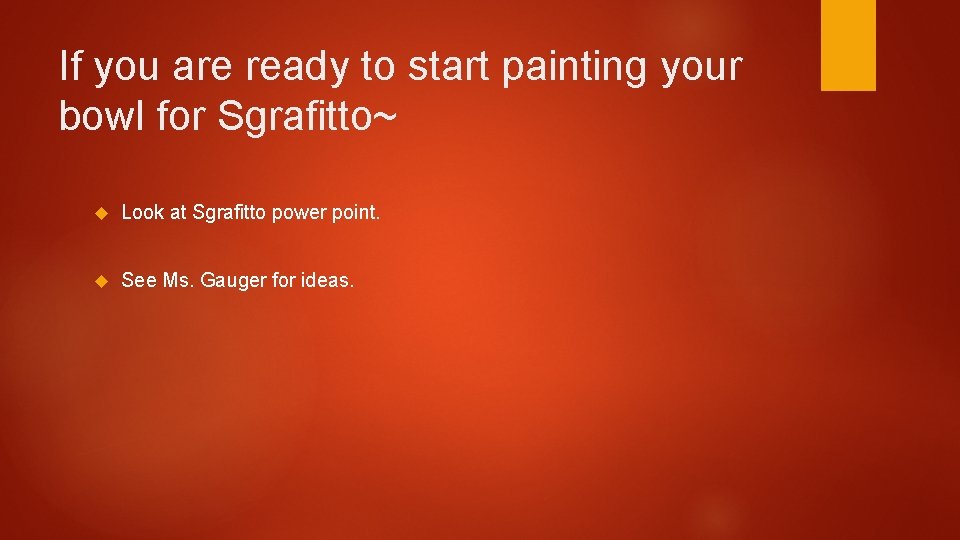 If you are ready to start painting your bowl for Sgrafitto~

Look at Sgrafitto power point.

See Ms. Gauger for ideas.